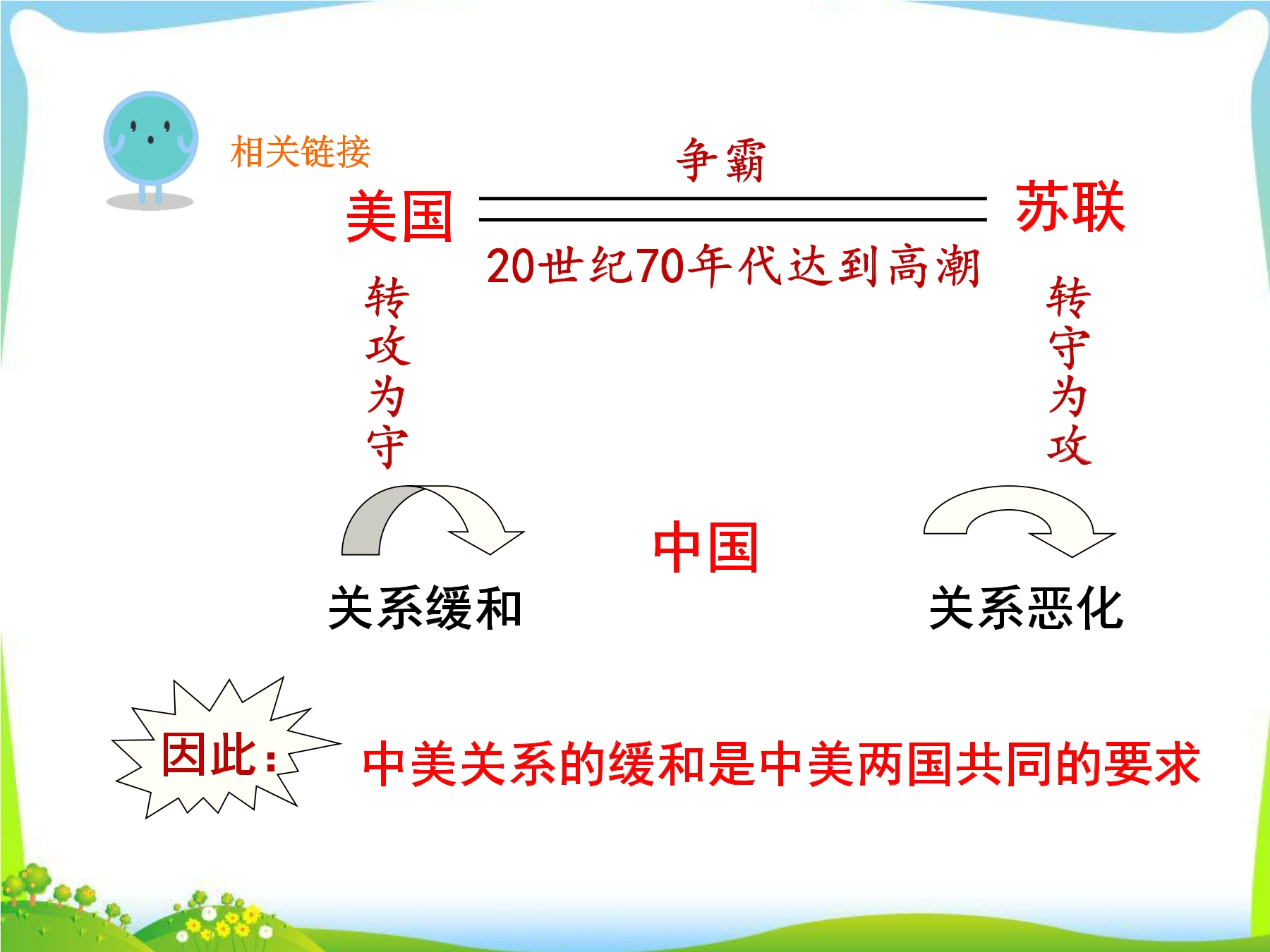 相关链接

争霸

美国

苏联

20世纪70年代达到高潮

转攻为守

转守为攻

中国

关系缓和

关系恶化

因此：

中美关系的缓和是中美两国共同的要求